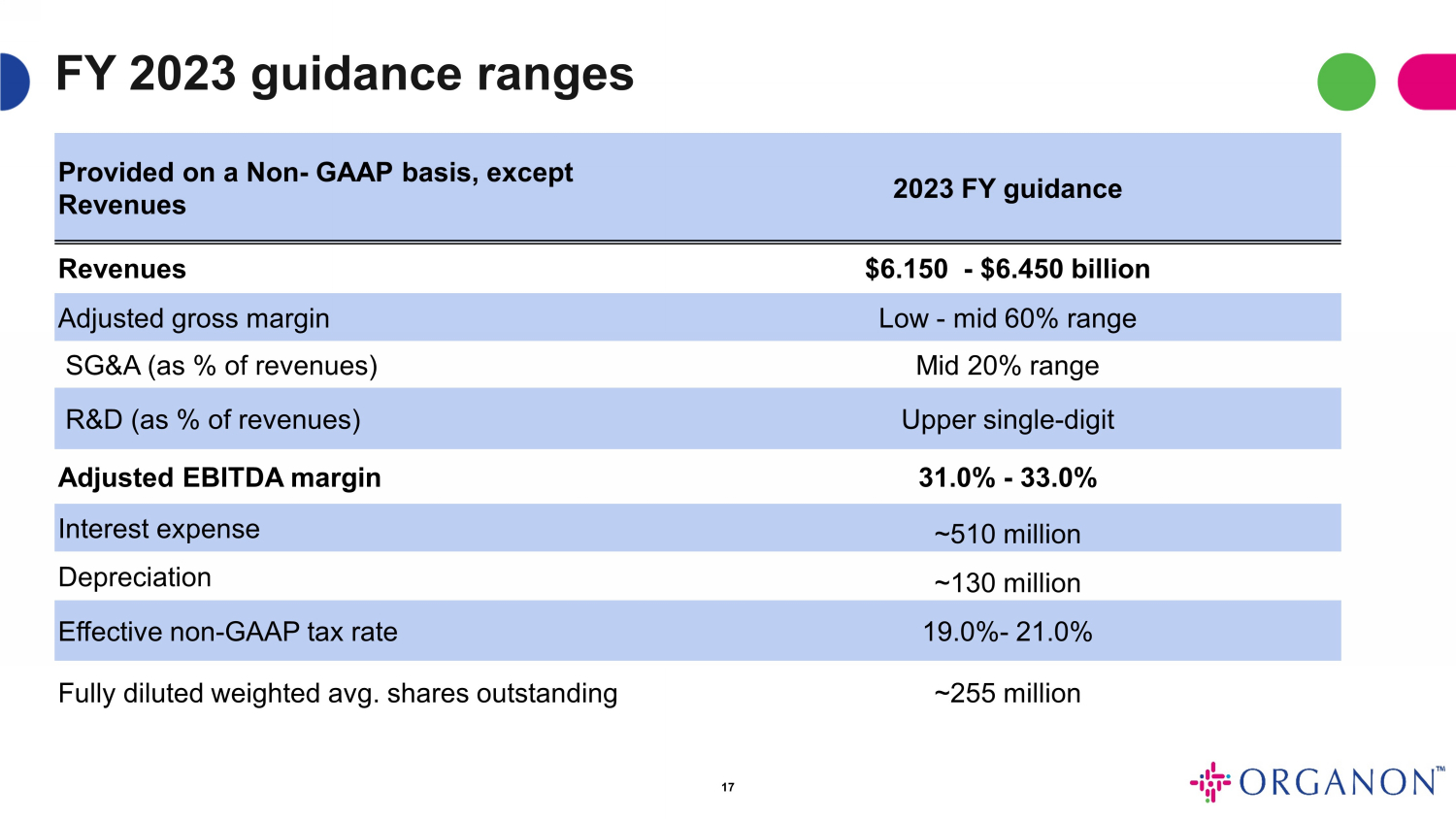 FY 2023 guidance ranges

| Provided on a Non- GAAP basis, except Revenues | 2023 FY guidance |
|---|---|
| Revenues | \$6.150 - \$6.450 billion |
| Adjusted gross margin | Low - mid 60% range |
| SG&A (as % of revenues) | Mid 20% range |
| R&D (as % of revenues) | Upper single-digit |
| Adjusted EBITDA margin | 31.0% - 33.0% |
| Interest expense | ~510 million |
| Depreciation | ~130 million |
| Effective non-GAAP tax rate | 19.0%- 21.0% |
| Fully diluted weighted avg. shares outstanding | ~255 million |

17

ORGANON™